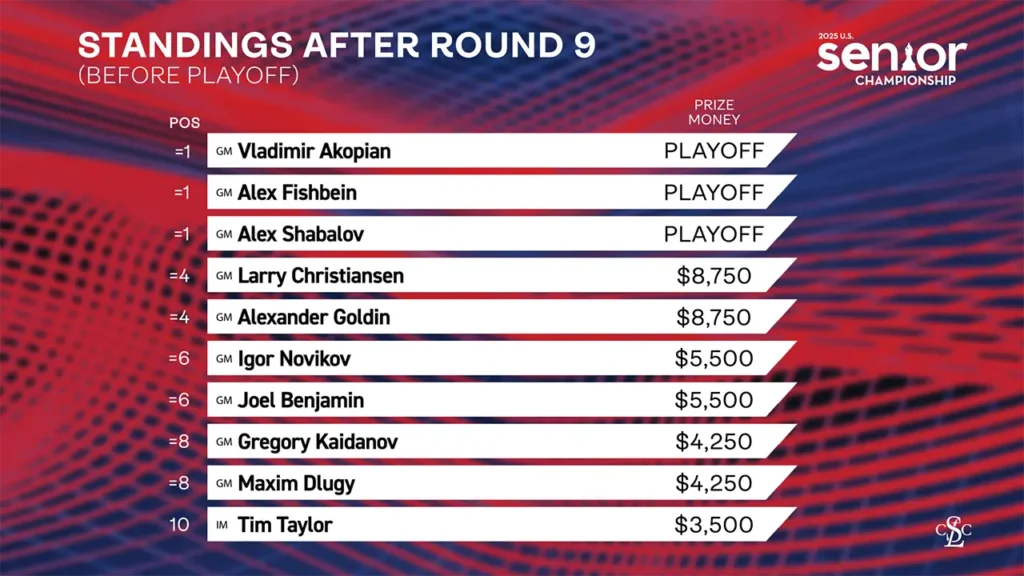 STANDINGS AFTER ROUND 9
(BEFORE PLAYOFF)

2025 U.S. senior CHAMPIONSHIP

| POS | | PRIZE MONEY |
|---|---|---|
| =1 | GM Vladimir Akopian | PLAYOFF |
| =1 | GM Alex Fishbein | PLAYOFF |
| =1 | GM Alex Shabalov | PLAYOFF |
| =4 | GM Larry Christiansen | $8,750 |
| =4 | GM Alexander Goldin | $8,750 |
| =6 | GM Igor Novikov | $5,500 |
| =6 | GM Joel Benjamin | $5,500 |
| =8 | GM Gregory Kaidanov | $4,250 |
| =8 | GM Maxim Dlugy | $4,250 |
| 10 | IM Tim Taylor | $3,500 |

CSLC